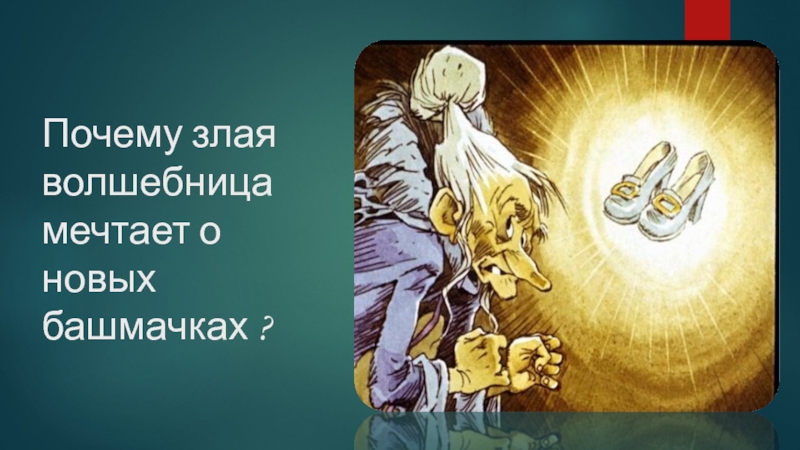 Почему злая волшебница мечтает о новых башмачках ?